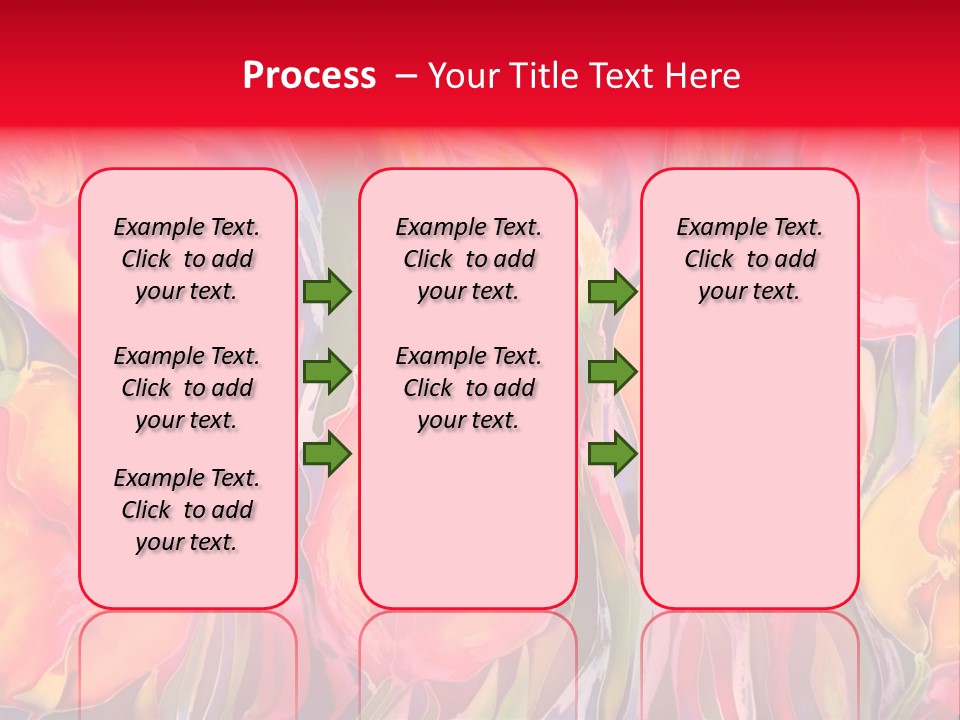 Process – Your Title Text Here

Example Text. Click to add your text.

Example Text. Click to add your text.

Example Text. Click to add your text.

Example Text. Click to add your text.

Example Text. Click to add your text.

Example Text. Click to add your text.